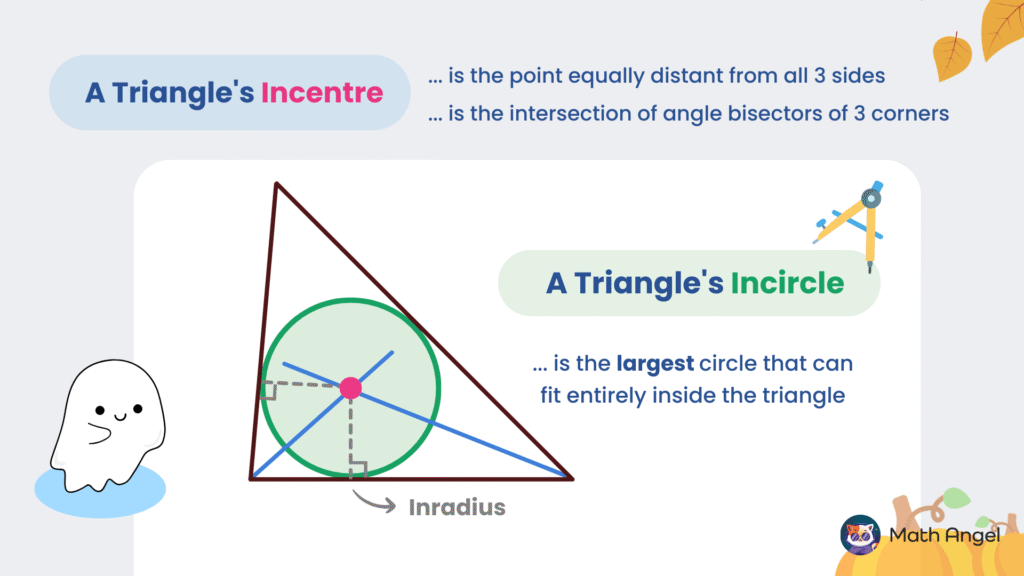 A Triangle's Incentre

... is the point equally distant from all 3 sides

... is the intersection of angle bisectors of 3 corners

A Triangle's Incircle

... is the largest circle that can fit entirely inside the triangle

Inradius

Math Angel